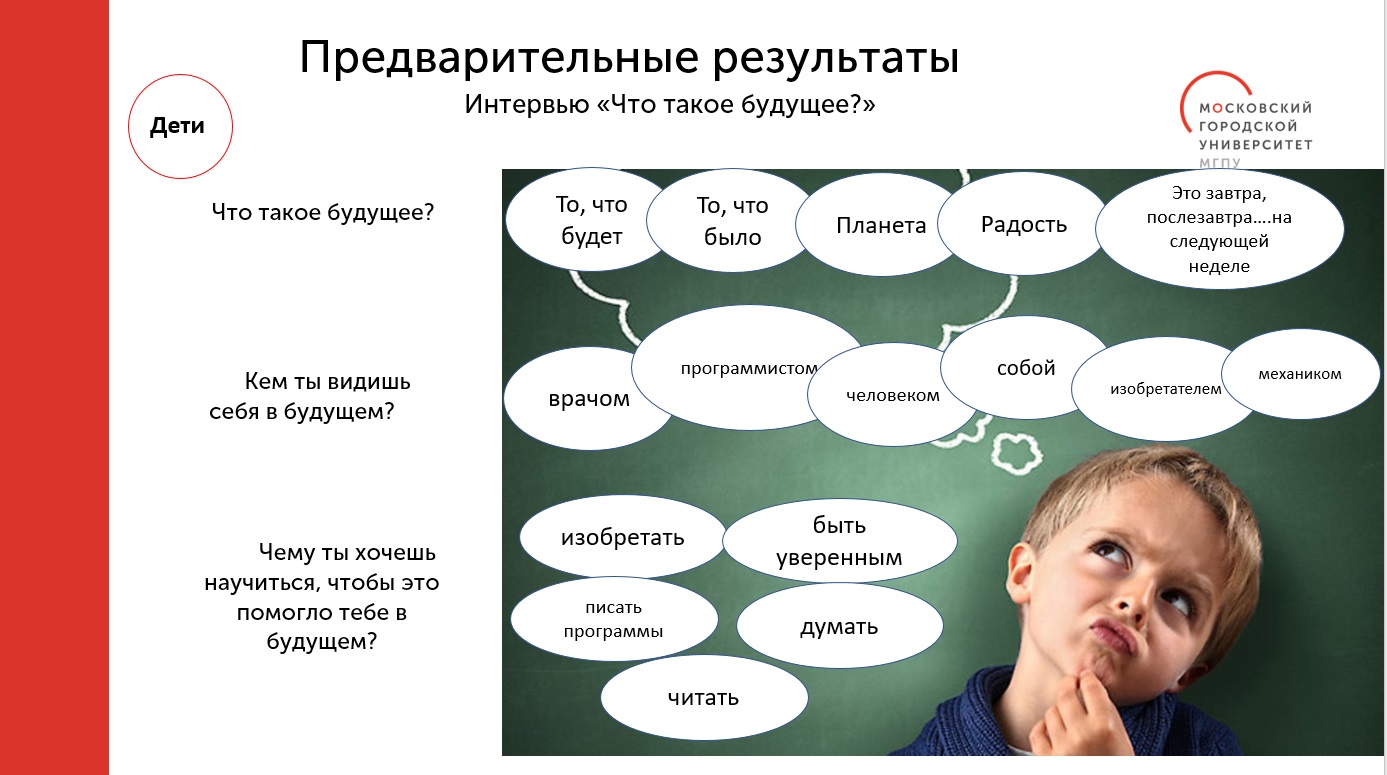 Предварительные результаты

Интервью «Что такое будущее?»

Дети

МОСКОВСКИЙ ГОРОДСКОЙ УНИВЕРСИТЕТ МГПУ

Что такое будущее?

То, что будет

То, что было

Планета

Радость

Это завтра, послезавтра....на следующей неделе

Кем ты видишь себя в будущем?

врачом

программистом

человеком

собой

изобретателем

механиком

Чему ты хочешь научиться, чтобы это помогло тебе в будущем?

изобретать

быть уверенным

писать программы

думать

читать